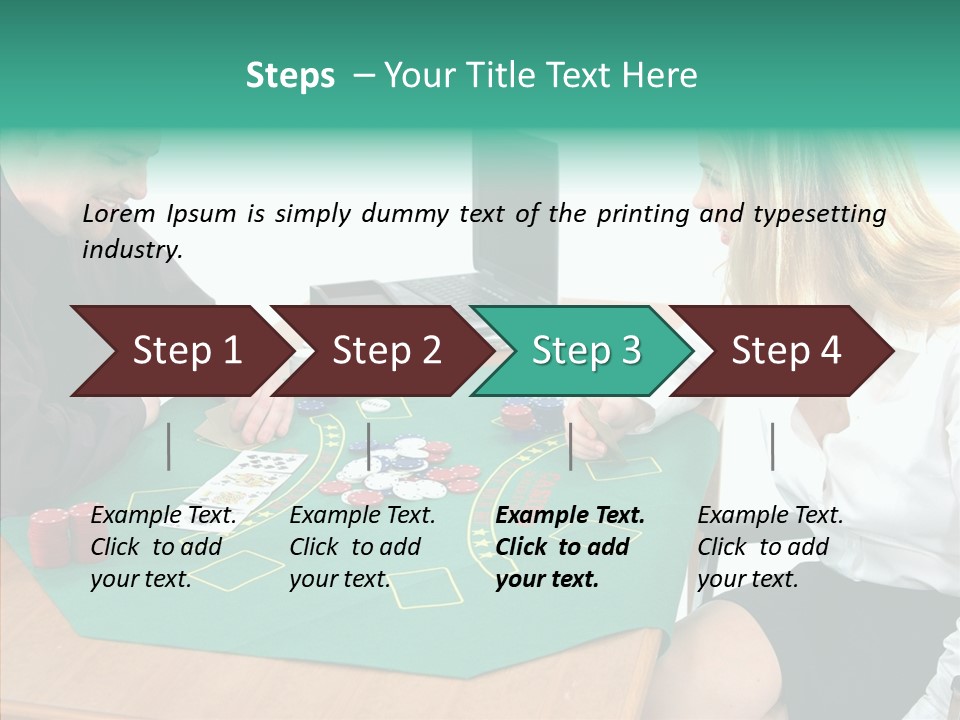 Steps – Your Title Text Here

Lorem Ipsum is simply dummy text of the printing and typesetting industry.

Step 1

Step 2

Step 3

Step 4

Example Text. Click to add your text.

Example Text. Click to add your text.

Example Text. Click to add your text.

Example Text. Click to add your text.